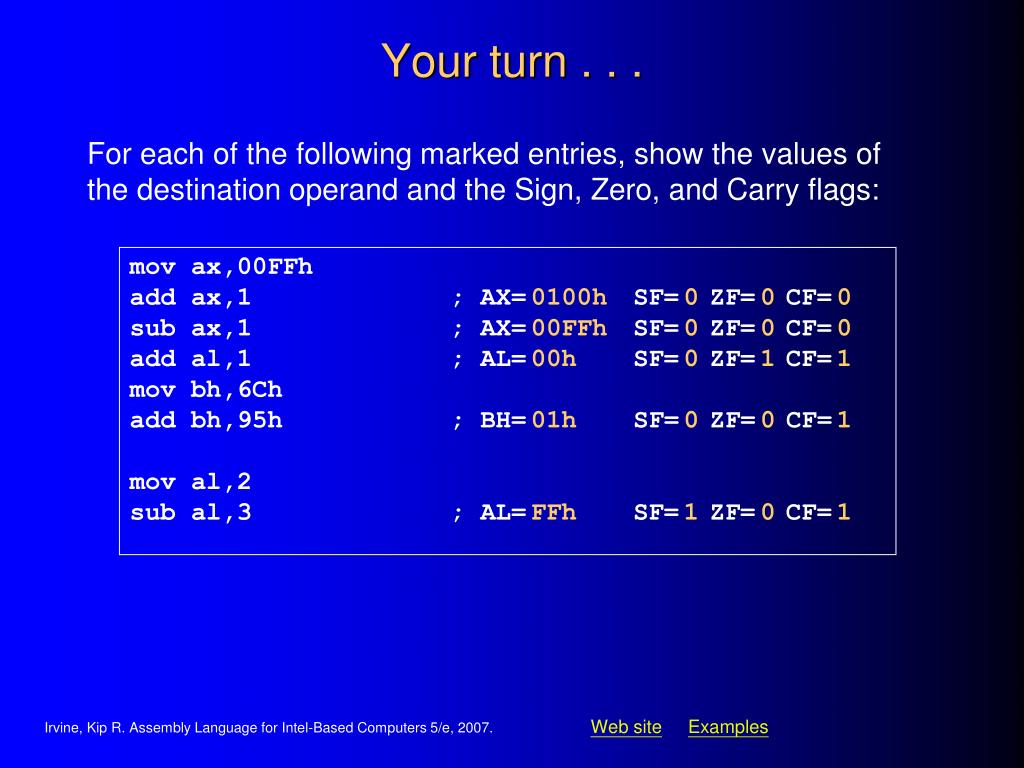 Your turn . . .

For each of the following marked entries, show the values of the destination operand and the Sign, Zero, and Carry flags:

mov ax,00FFh
add ax,1 ; AX= 0100h SF= 0 ZF= 0 CF= 0
sub ax,1 ; AX= 00FFh SF= 0 ZF= 0 CF= 0
add al,1 ; AL= 00h SF= 0 ZF= 1 CF= 1
mov bh,6Ch
add bh,95h ; BH= 01h SF= 0 ZF= 0 CF= 1

mov al,2
sub al,3 ; AL= FFh SF= 1 ZF= 0 CF= 1

Irvine, Kip R. Assembly Language for Intel-Based Computers 5/e, 2007.

Web site Examples